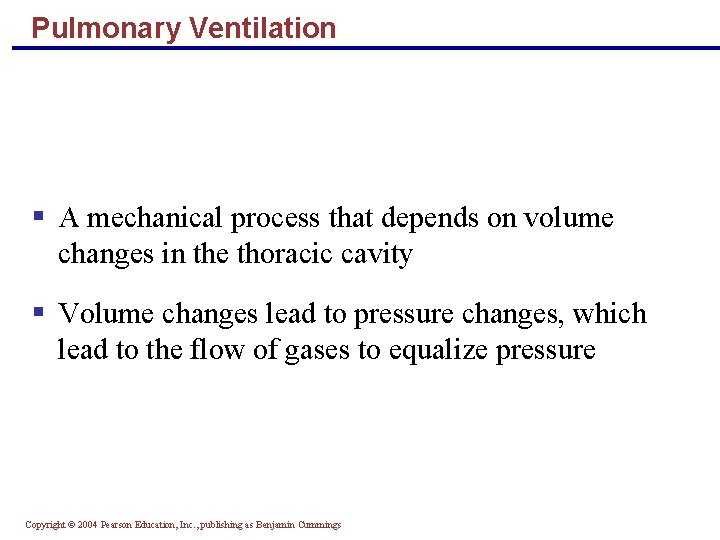 Pulmonary Ventilation

▪ A mechanical process that depends on volume changes in the thoracic cavity

▪ Volume changes lead to pressure changes, which lead to the flow of gases to equalize pressure

Copyright © 2004 Pearson Education, Inc., publishing as Benjamin Cummings